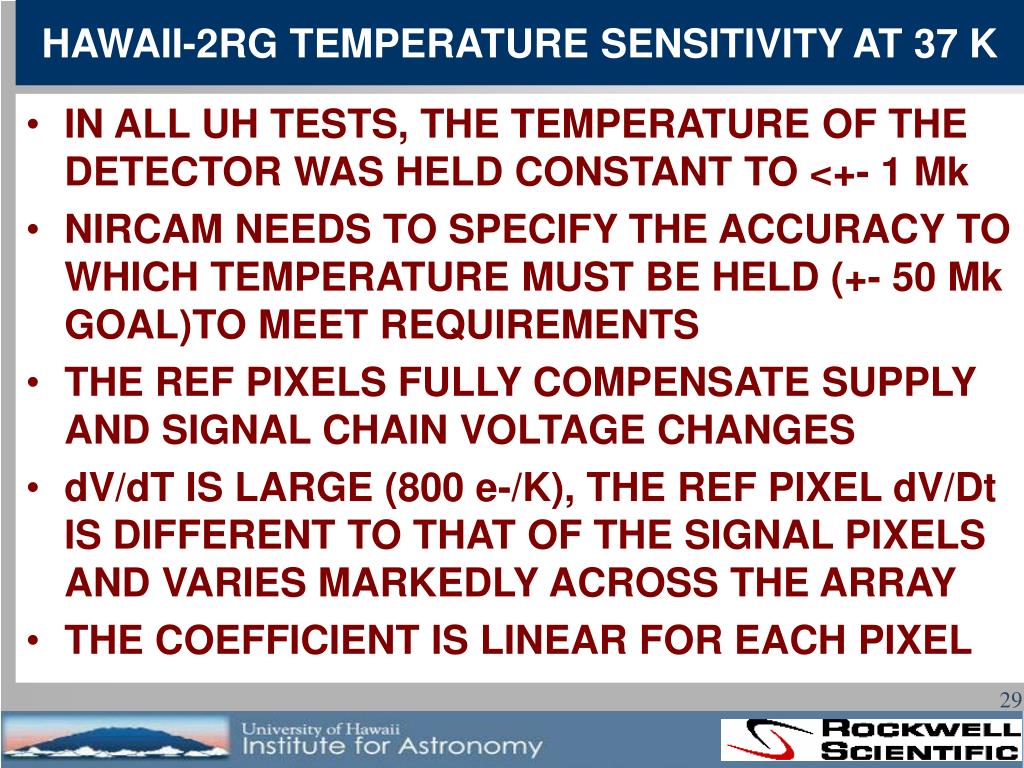 HAWAII-2RG TEMPERATURE SENSITIVITY AT 37 K

• IN ALL UH TESTS, THE TEMPERATURE OF THE DETECTOR WAS HELD CONSTANT TO <+- 1 Mk
• NIRCAM NEEDS TO SPECIFY THE ACCURACY TO WHICH TEMPERATURE MUST BE HELD (+- 50 Mk GOAL)TO MEET REQUIREMENTS
• THE REF PIXELS FULLY COMPENSATE SUPPLY AND SIGNAL CHAIN VOLTAGE CHANGES
• dV/dT IS LARGE (800 e-/K), THE REF PIXEL dV/Dt IS DIFFERENT TO THAT OF THE SIGNAL PIXELS AND VARIES MARKEDLY ACROSS THE ARRAY
• THE COEFFICIENT IS LINEAR FOR EACH PIXEL

29

University of Hawaii
Institute for Astronomy

ROCKWELL SCIENTIFIC